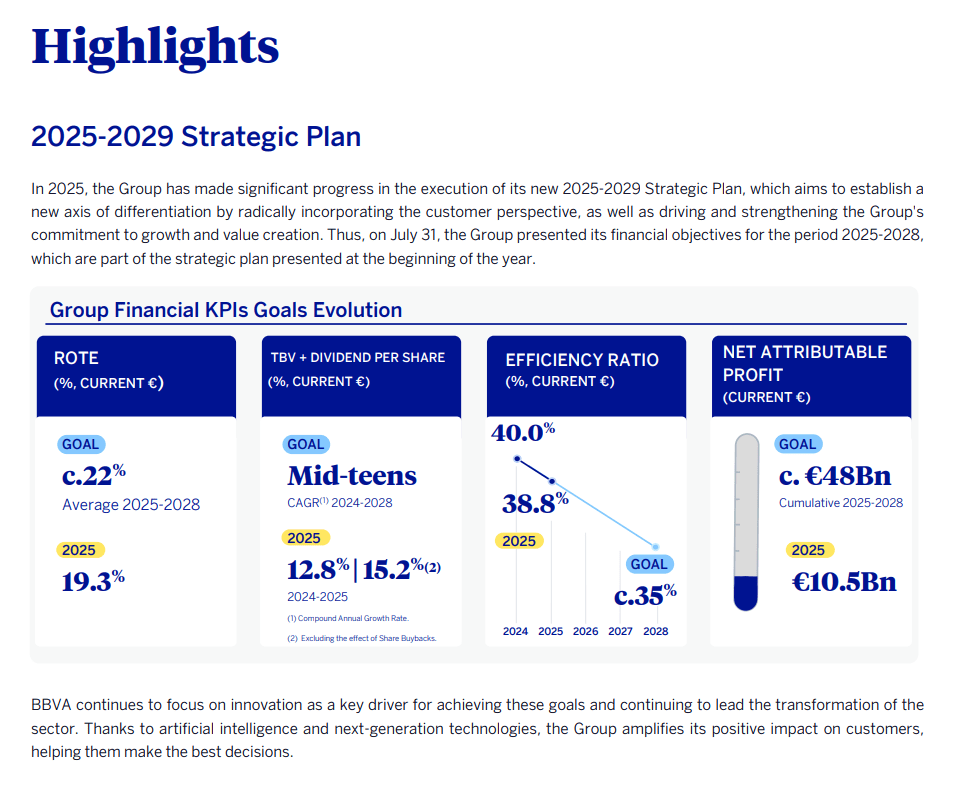 Highlights

2025-2029 Strategic Plan

In 2025, the Group has made significant progress in the execution of its new 2025-2029 Strategic Plan, which aims to establish a new axis of differentiation by radically incorporating the customer perspective, as well as driving and strengthening the Group's commitment to growth and value creation. Thus, on July 31, the Group presented its financial objectives for the period 2025-2028, which are part of the strategic plan presented at the beginning of the year.

Group Financial KPIs Goals Evolution

ROTE
(%, CURRENT €)

GOAL
c.22%
Average 2025-2028

2025
19.3%

TBV + DIVIDEND PER SHARE
(%, CURRENT €)

GOAL
Mid-teens
CAGR(1) 2024-2028

2025
12.8% | 15.2%(2)
2024-2025

(1) Compound Annual Growth Rate.
(2) Excluding the effect of Share Buybacks.

EFFICIENCY RATIO
(%, CURRENT €)

40.0%
38.8%
2025
GOAL
c.35%
2024 2025 2026 2027 2028

NET ATTRIBUTABLE PROFIT
(CURRENT €)

GOAL
c. €48Bn
Cumulative 2025-2028

2025
€10.5Bn

BBVA continues to focus on innovation as a key driver for achieving these goals and continuing to lead the transformation of the sector. Thanks to artificial intelligence and next-generation technologies, the Group amplifies its positive impact on customers, helping them make the best decisions.